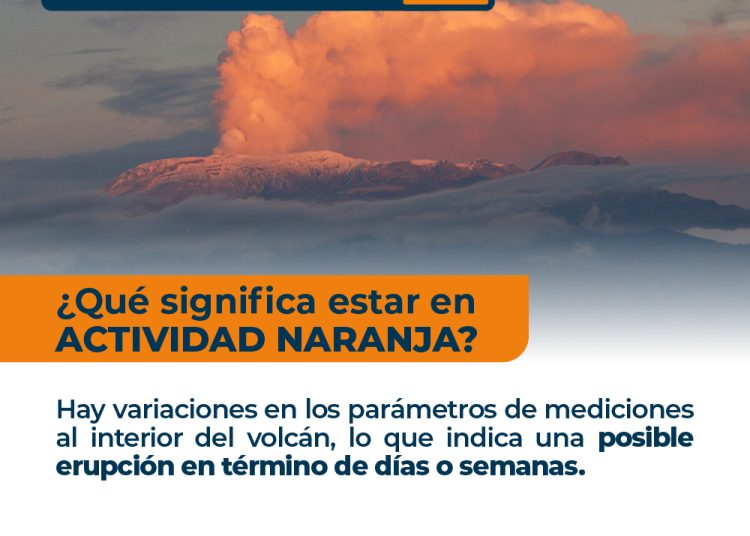 ¿Qué significa estar en ACTIVIDAD NARANJA?

Hay variaciones en los parámetros de mediciones al interior del volcán, lo que indica una posible erupción en término de días o semanas.